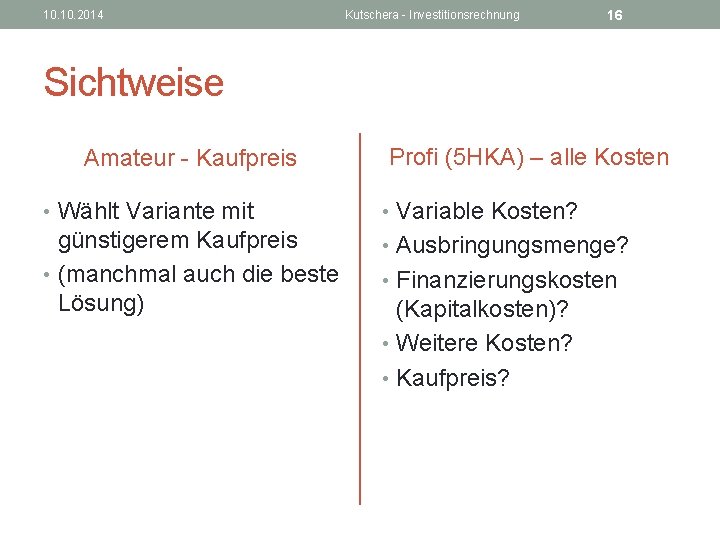 10.10.2014 Kutschera - Investitionsrechnung 16

Sichtweise

Amateur - Kaufpreis

• Wählt Variante mit günstigerem Kaufpreis
• (manchmal auch die beste Lösung)

Profi (5HKA) – alle Kosten

• Variable Kosten?
• Ausbringungsmenge?
• Finanzierungskosten (Kapitalkosten)?
• Weitere Kosten?
• Kaufpreis?